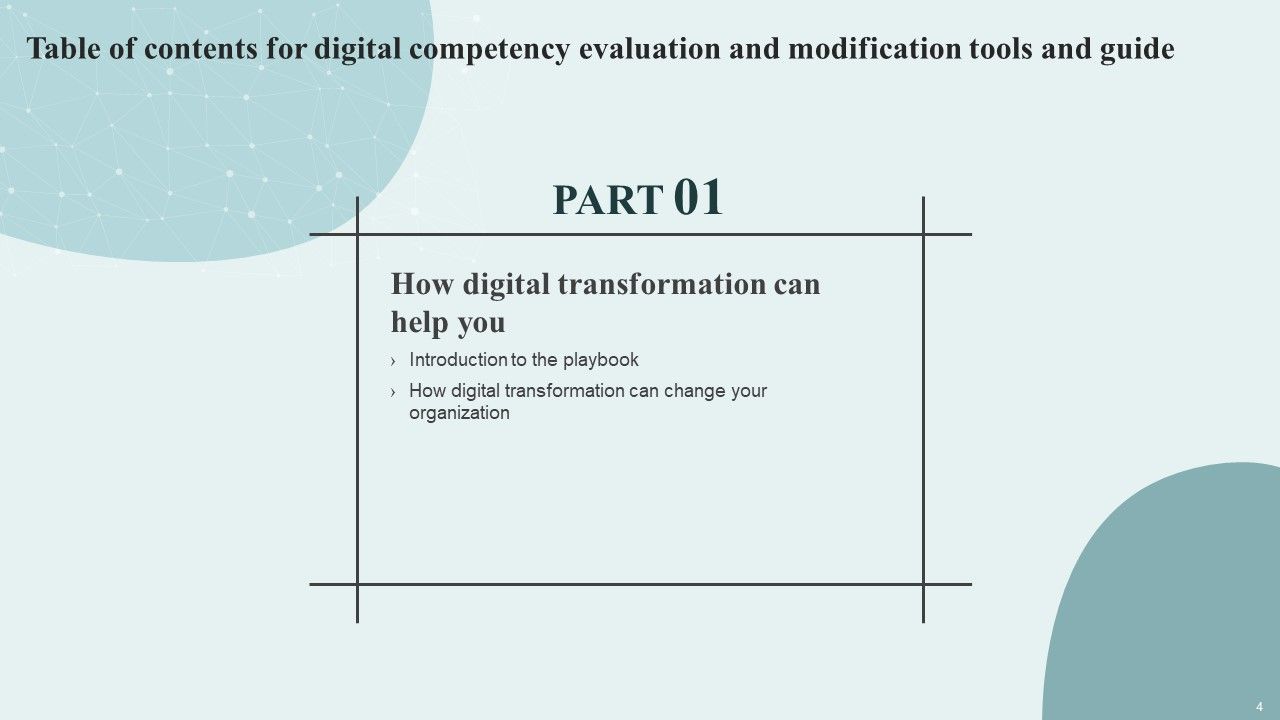 Table of contents for digital competency evaluation and modification tools and guide

PART 01

How digital transformation can help you

› Introduction to the playbook

› How digital transformation can change your organization

4